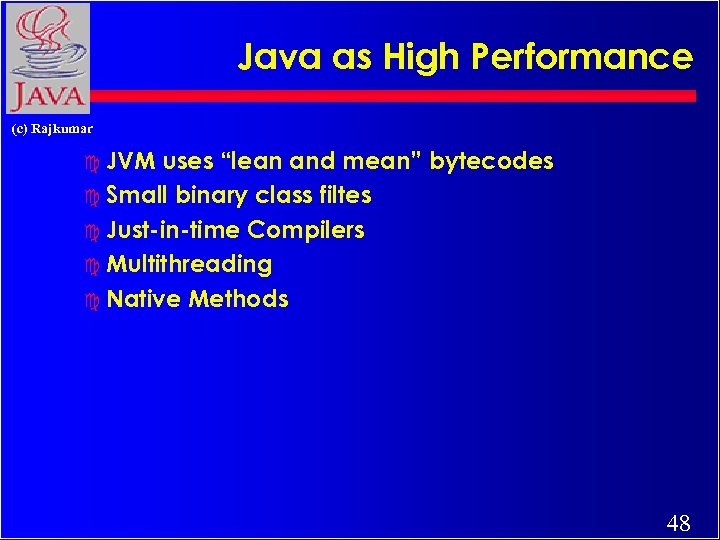 JAVA

Java as High Performance

(c) Rajkumar

JVM uses “lean and mean” bytecodes
Small binary class filtes
Just-in-time Compilers
Multithreading
Native Methods

48